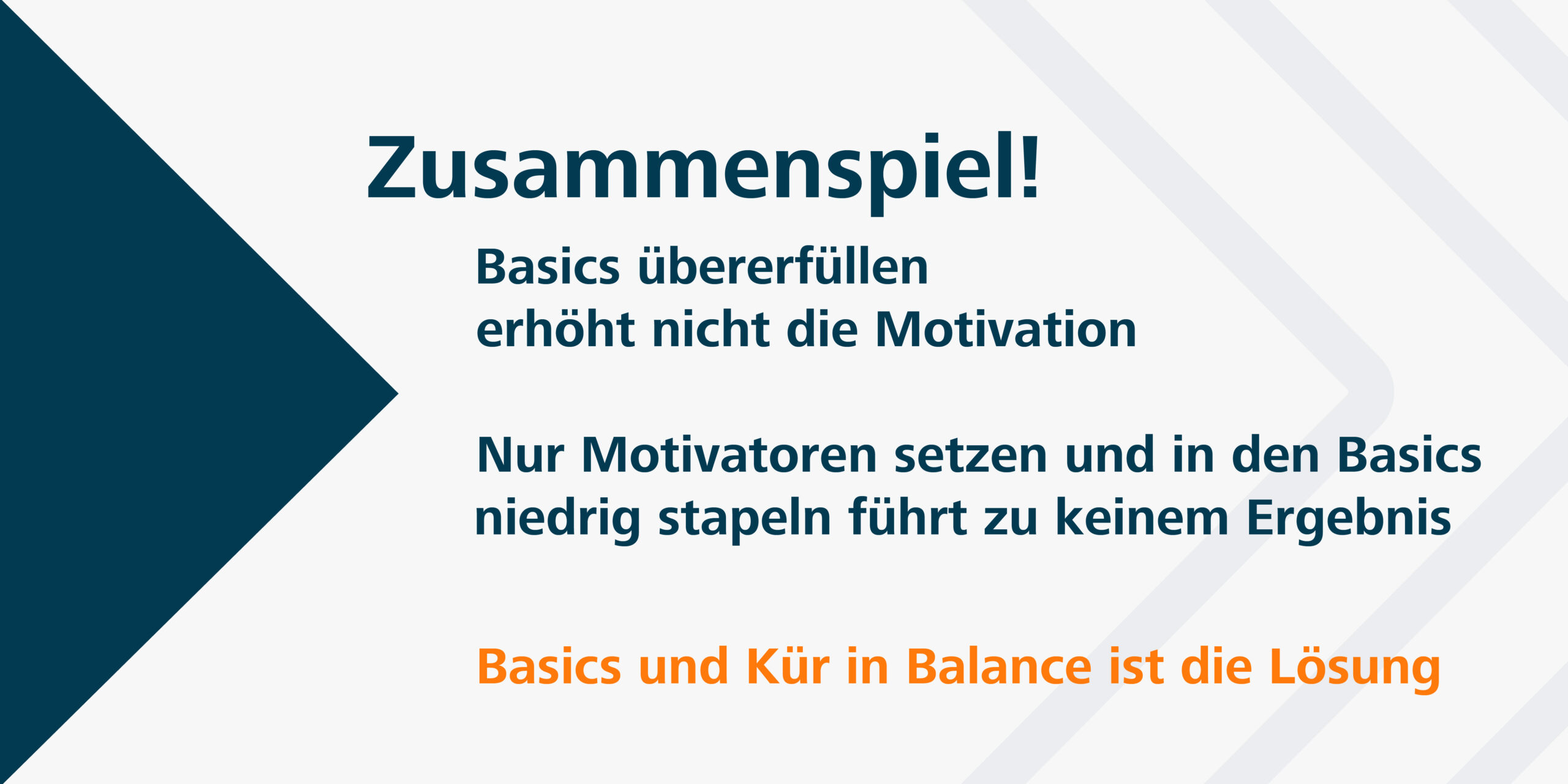 Zusammenspiel!

Basics übererfüllen erhöht nicht die Motivation

Nur Motivatoren setzen und in den Basics niedrig stapeln führt zu keinem Ergebnis

Basics und Kür in Balance ist die Lösung